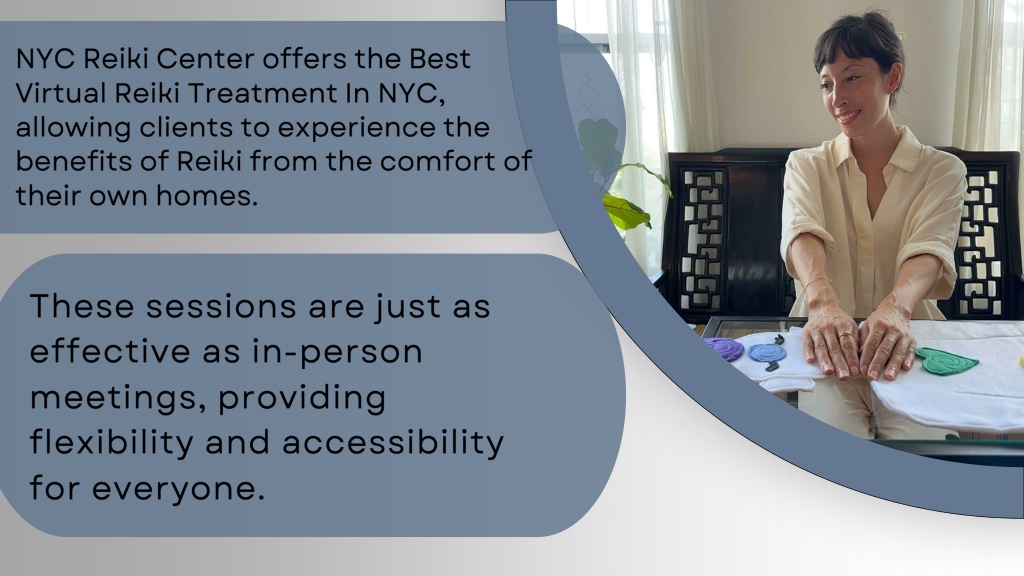 NYC Reiki Center offers the Best Virtual Reiki Treatment In NYC, allowing clients to experience the benefits of Reiki from the comfort of their own homes.

These sessions are just as effective as in-person meetings, providing flexibility and accessibility for everyone.